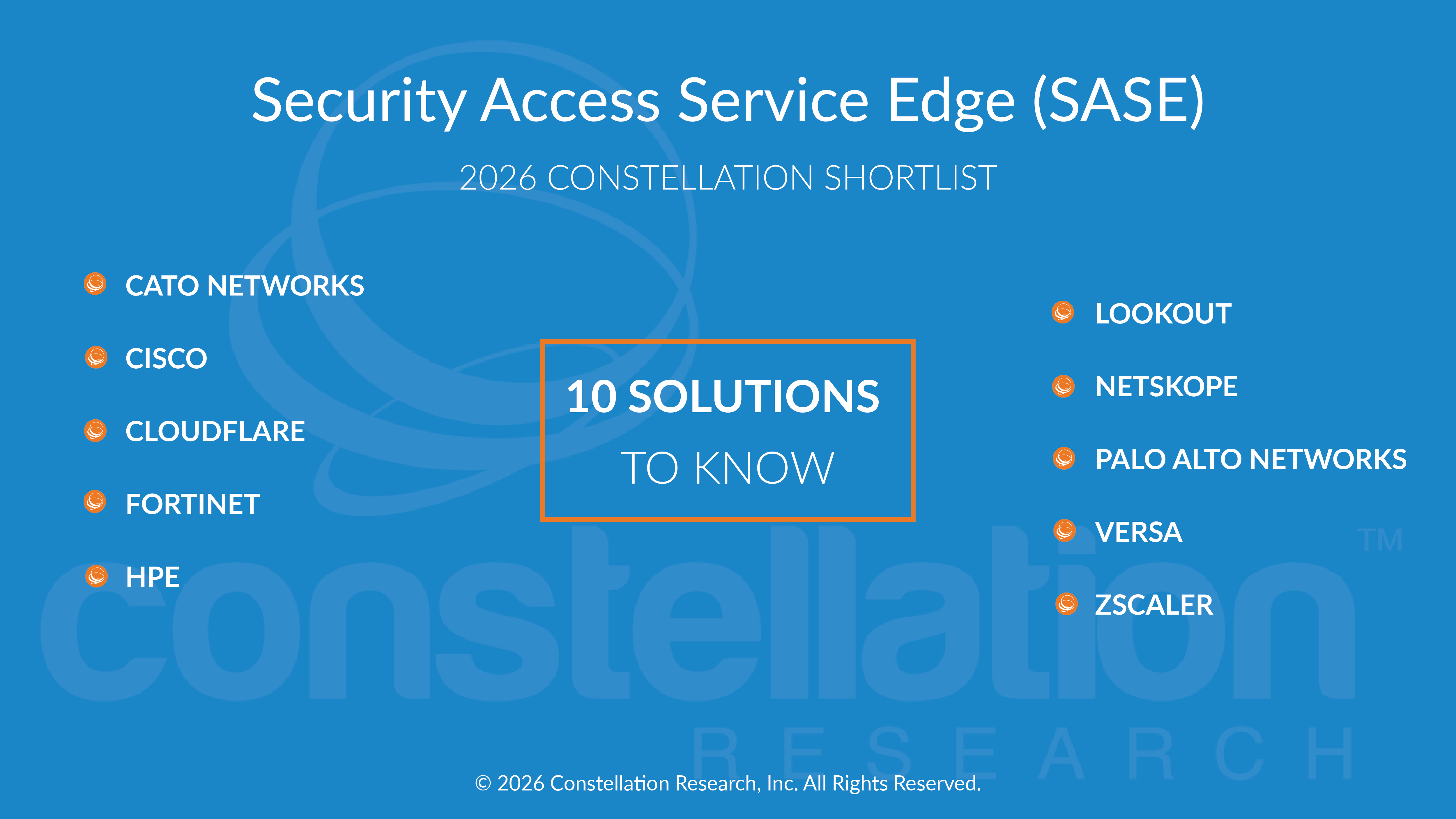 Security Access Service Edge (SASE)

2026 CONSTELLATION SHORTLIST

CATO NETWORKS

CISCO

CLOUDFLARE

FORTINET

HPE

10 SOLUTIONS
TO KNOW

LOOKOUT

NETSKOPE

PALO ALTO NETWORKS

VERSA

ZSCALER

constellation™
RESEARCH

© 2026 Constellation Research, Inc. All Rights Reserved.